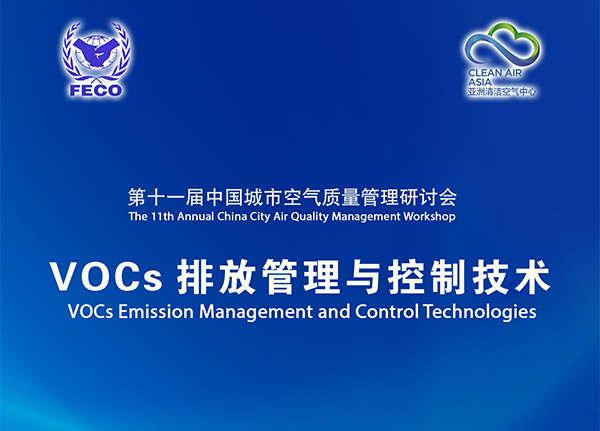 FECO

CLEAN AIR ASIA
亚洲清洁空气中心

第十一届中国城市空气质量管理研讨会
The 11th Annual China City Air Quality Management Workshop

VOCs 排放管理与控制技术
VOCs Emission Management and Control Technologies